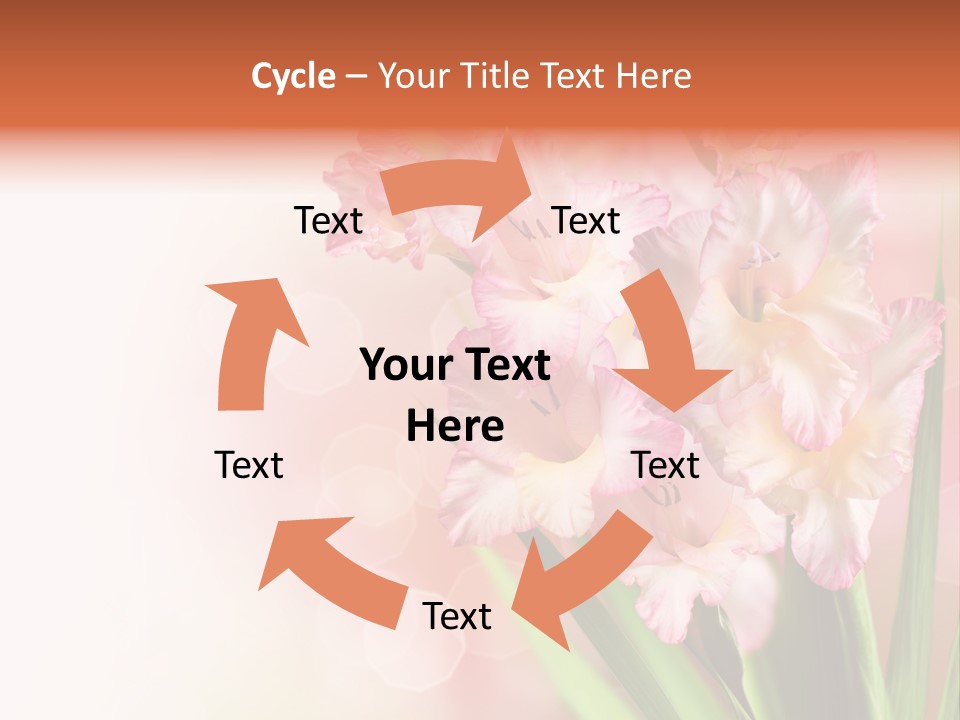 Cycle – Your Title Text Here

Text

Text

Your Text Here

Text

Text

Text